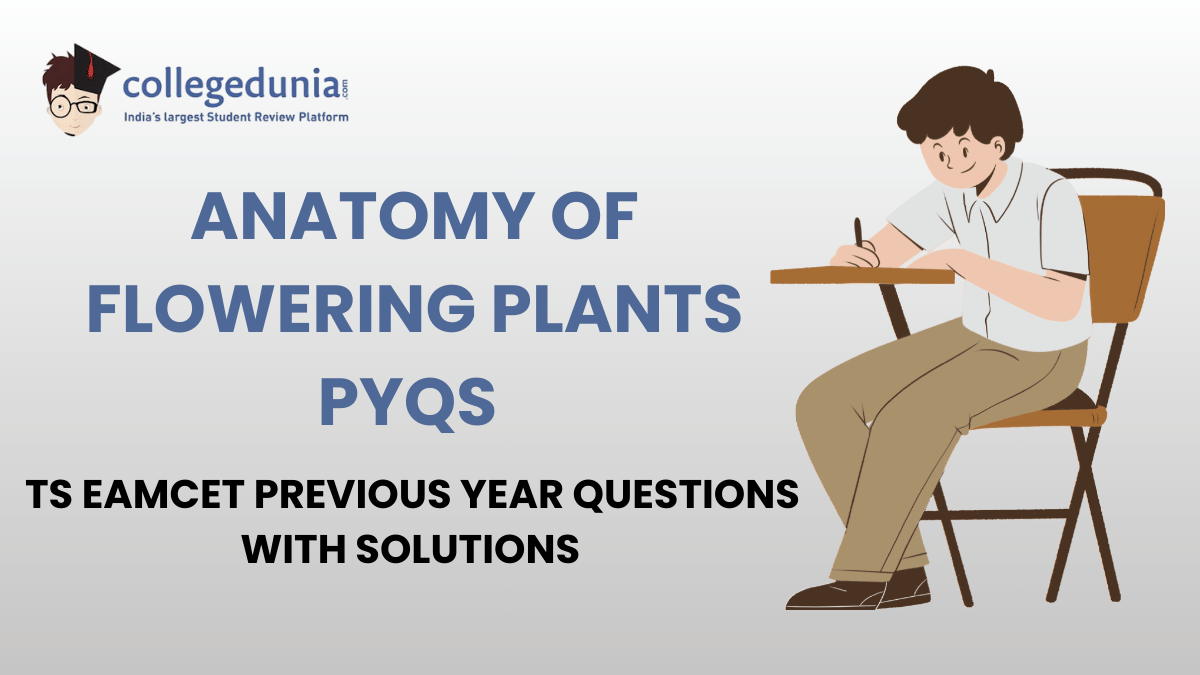 collegedunia.com
India's largest Student Review Platform

ANATOMY OF FLOWERING PLANTS PYQS

TS EAMCET PREVIOUS YEAR QUESTIONS WITH SOLUTIONS